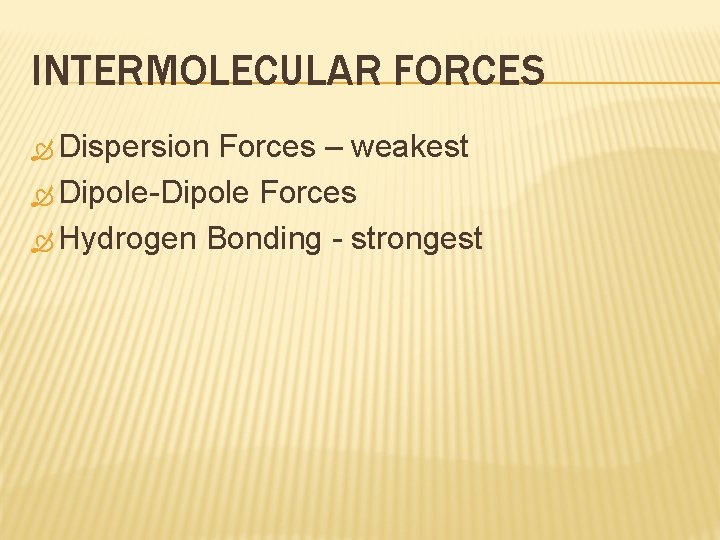 INTERMOLECULAR FORCES

Dispersion Forces – weakest
Dipole-Dipole Forces
Hydrogen Bonding - strongest